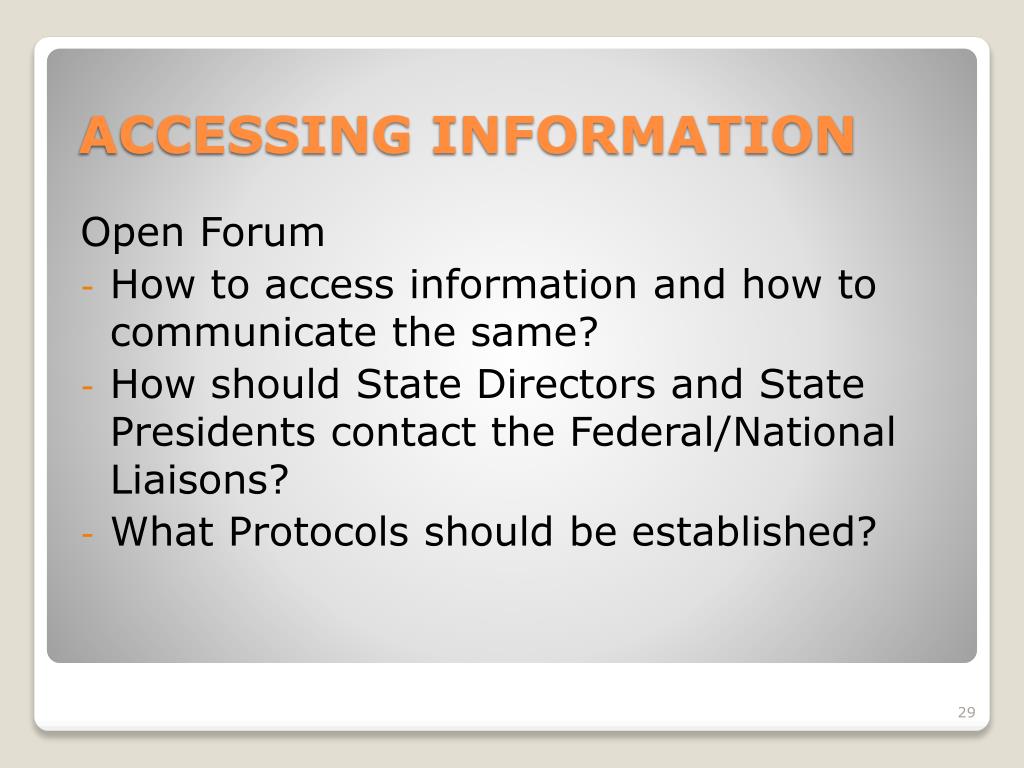 ACCESSING INFORMATION

Open Forum

- How to access information and how to communicate the same?
- How should State Directors and State Presidents contact the Federal/National Liaisons?
- What Protocols should be established?

29